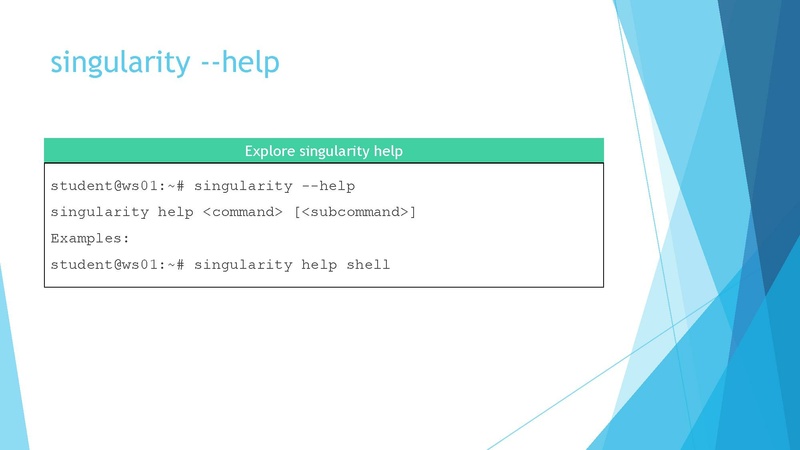 singularity --help

Explore singularity help

student@ws01:~# singularity --help

singularity help <command> [<subcommand>]

Examples:

student@ws01:~# singularity help shell